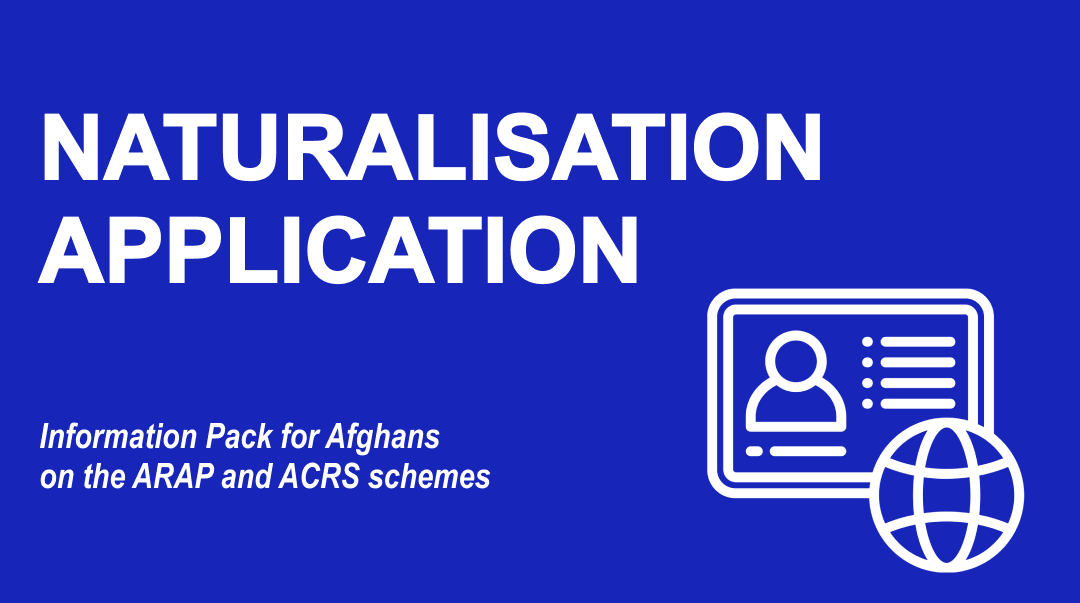 NATURALISATION APPLICATION

Information Pack for Afghans on the ARAP and ACRS schemes